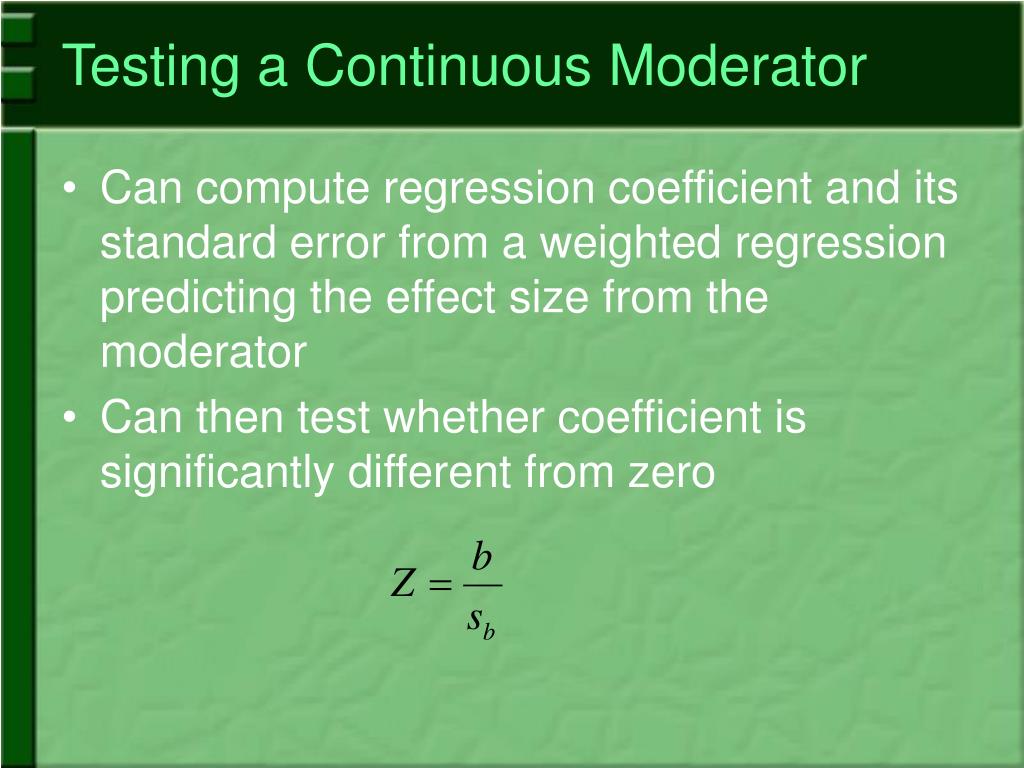 Testing a Continuous Moderator

• Can compute regression coefficient and its standard error from a weighted regression predicting the effect size from the moderator
• Can then test whether coefficient is significantly different from zero

$Z = \frac{b}{s_b}$